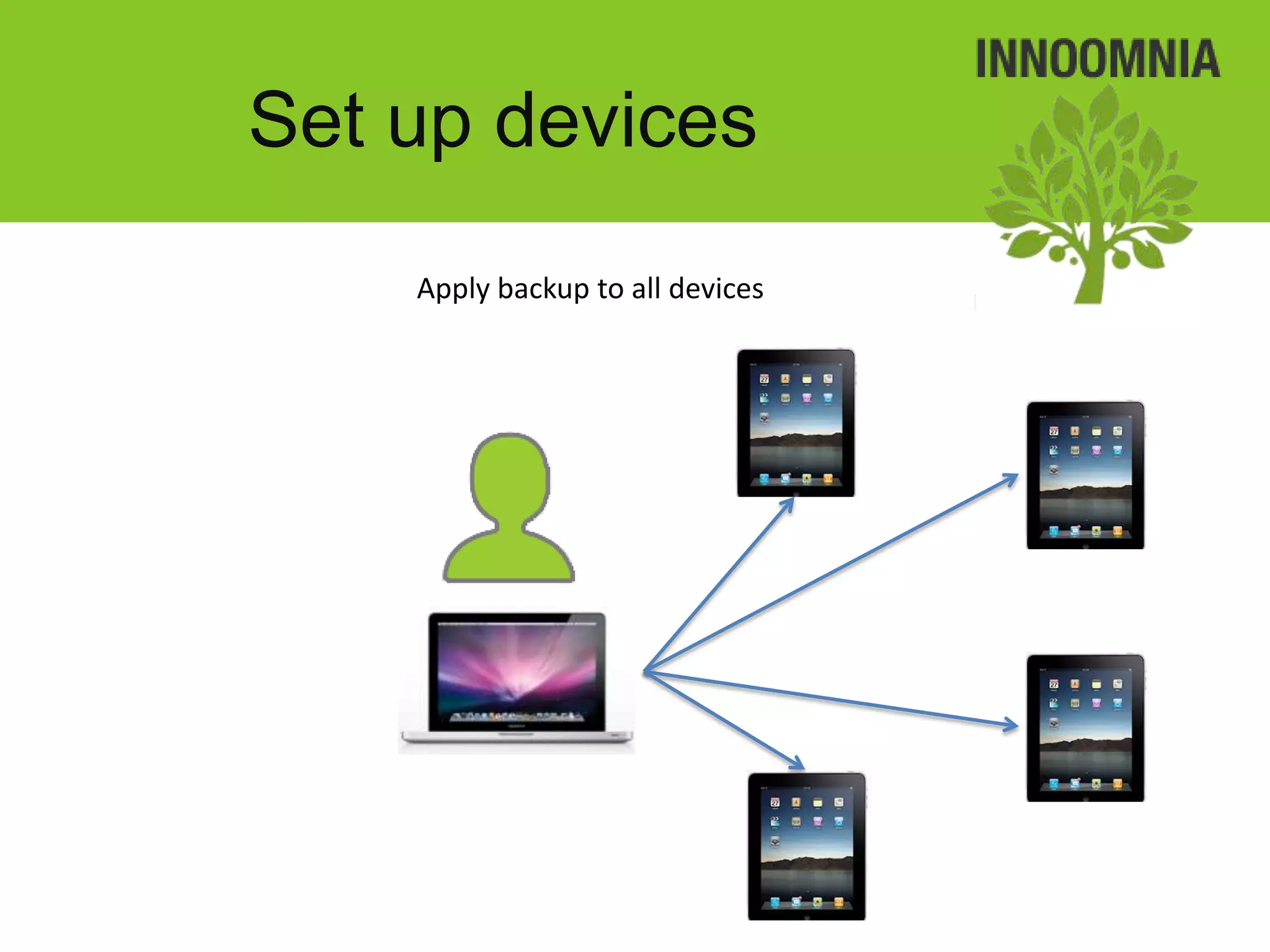 Set up devices

INNOOMNIA

Apply backup to all devices